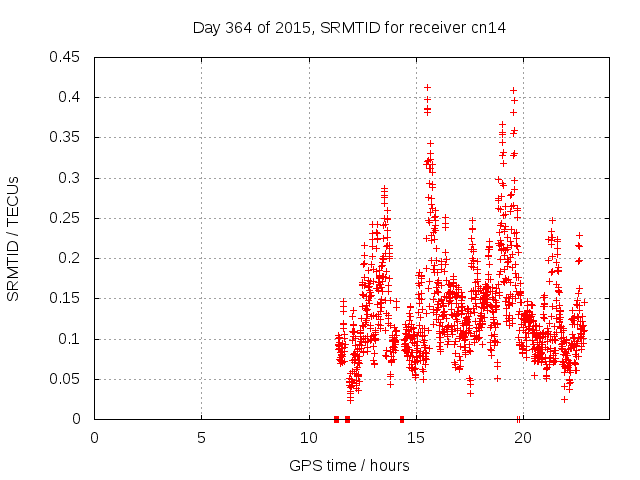 Day 364 of 2015, SRMTID for receiver cn14

SRMTID / TECUs

0.45
0.4
0.35
0.3
0.25
0.2
0.15
0.1
0.05
0

0
5
10
15
20

GPS time / hours